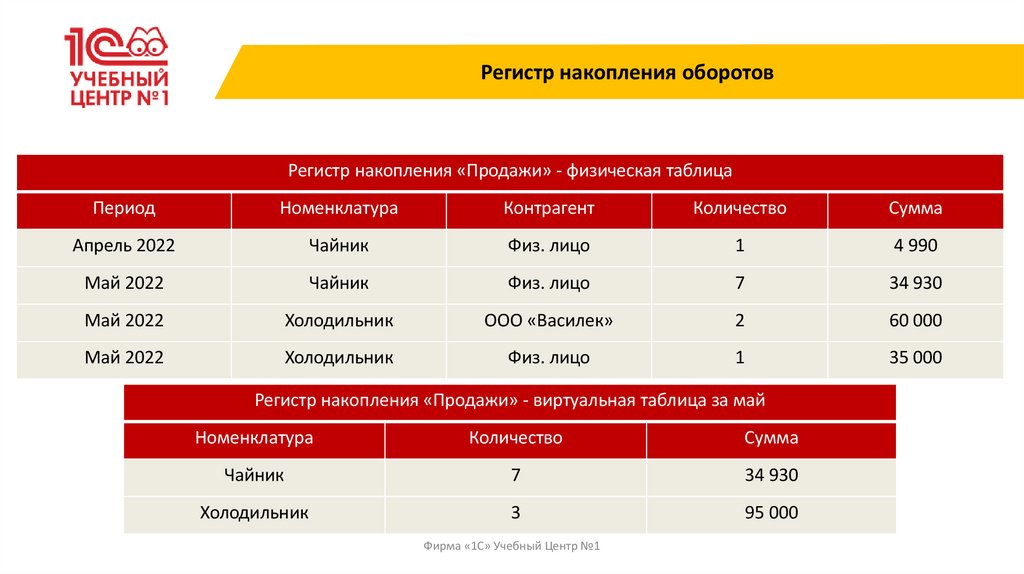 1С
УЧЕБНЫЙ ЦЕНТР №1

Регистр накопления оборотов

Регистр накопления «Продажи» - физическая таблица

| Период | Номенклатура | Контрагент | Количество | Сумма |
|---|---|---|---|---|
| Апрель 2022 | Чайник | Физ. лицо | 1 | 4 990 |
| Май 2022 | Чайник | Физ. лицо | 7 | 34 930 |
| Май 2022 | Холодильник | ООО «Василек» | 2 | 60 000 |
| Май 2022 | Холодильник | Физ. лицо | 1 | 35 000 |

Регистр накопления «Продажи» - виртуальная таблица за май

| Номенклатура | Количество | Сумма |
|---|---|---|
| Чайник | 7 | 34 930 |
| Холодильник | 3 | 95 000 |

Фирма «1С» Учебный Центр №1